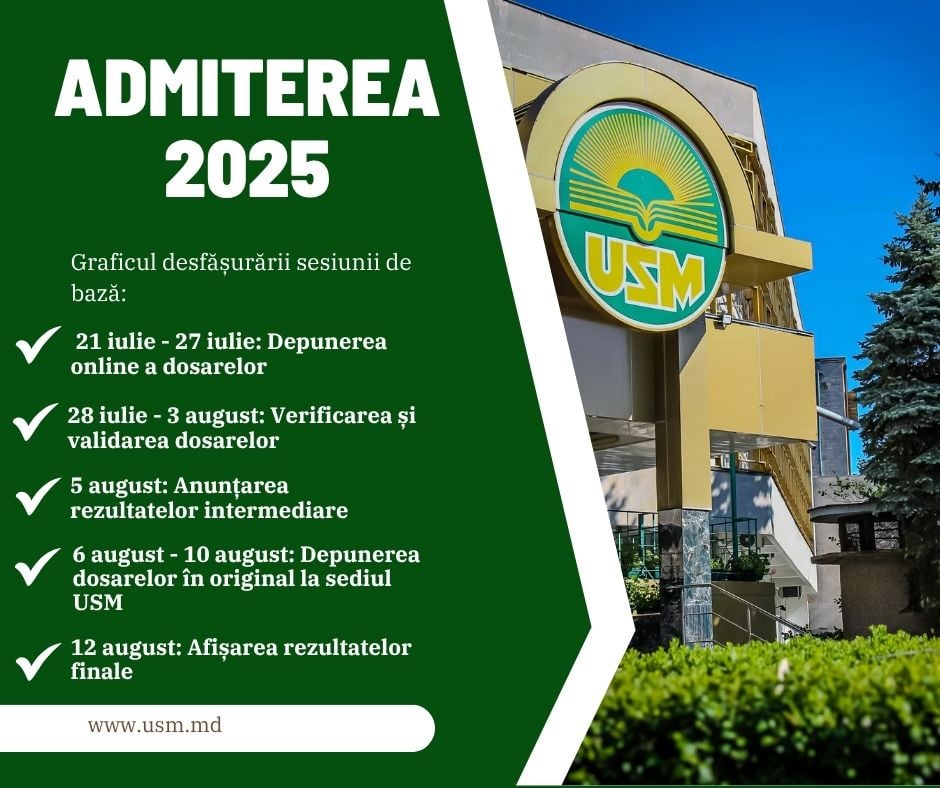 ADMITEREA 2025

Graficul desfășurării sesiunii de bază:

21 iulie - 27 iulie: Depunerea online a dosarelor

28 iulie - 3 august: Verificarea și validarea dosarelor

5 august: Anunțarea rezultatelor intermediare

6 august - 10 august: Depunerea dosarelor în original la sediul USM

12 august: Afișarea rezultatelor finale

www.usm.md

USM